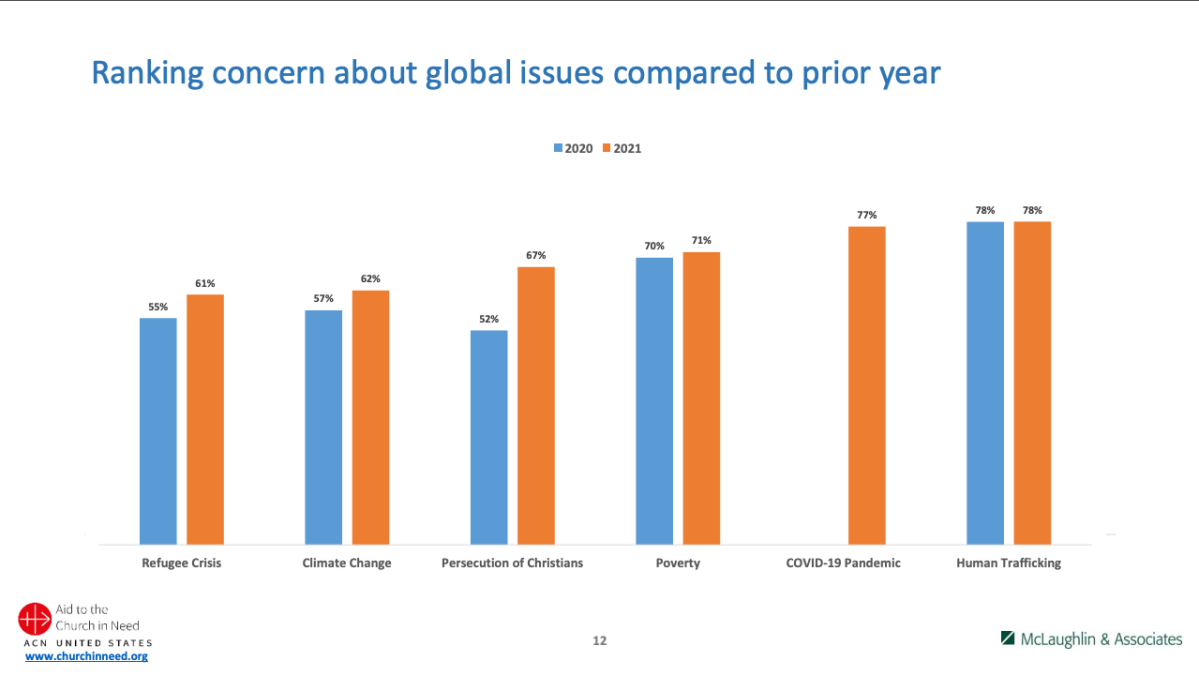 Ranking concern about global issues compared to prior year

2020 2021

55% 61%
57% 62%
52% 67%
70% 71%
77%
78% 78%

Refugee Crisis
Climate Change
Persecution of Christians
Poverty
COVID-19 Pandemic
Human Trafficking

Aid to the Church in Need
ACN UNITED STATES
www.churchinneed.org

12

McLaughlin & Associates